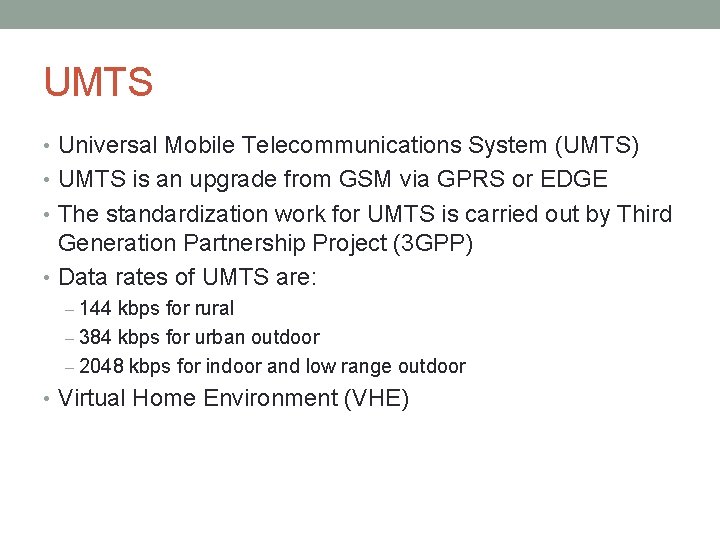 UMTS

• Universal Mobile Telecommunications System (UMTS)
• UMTS is an upgrade from GSM via GPRS or EDGE
• The standardization work for UMTS is carried out by Third Generation Partnership Project (3GPP)
• Data rates of UMTS are:
– 144 kbps for rural
– 384 kbps for urban outdoor
– 2048 kbps for indoor and low range outdoor
• Virtual Home Environment (VHE)